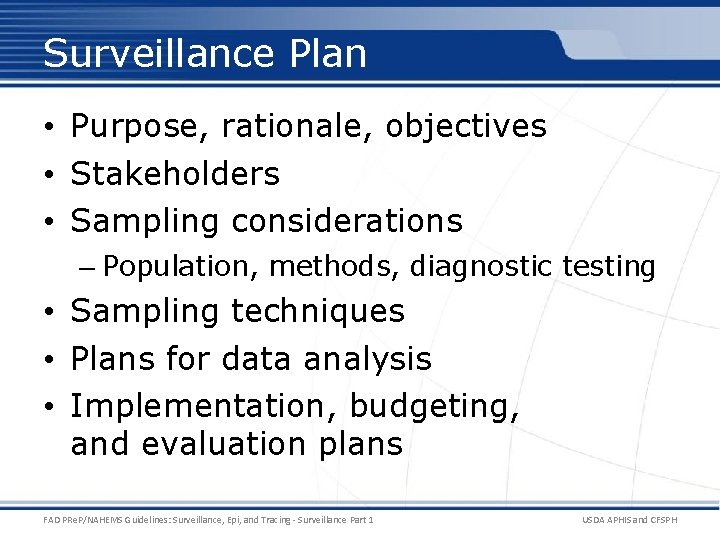 Surveillance Plan

• Purpose, rationale, objectives
• Stakeholders
• Sampling considerations
– Population, methods, diagnostic testing
• Sampling techniques
• Plans for data analysis
• Implementation, budgeting, and evaluation plans

FAD PReP/NAHEMS Guidelines: Surveillance, Epi, and Tracing - Surveillance Part 1
USDA APHIS and CFSPH